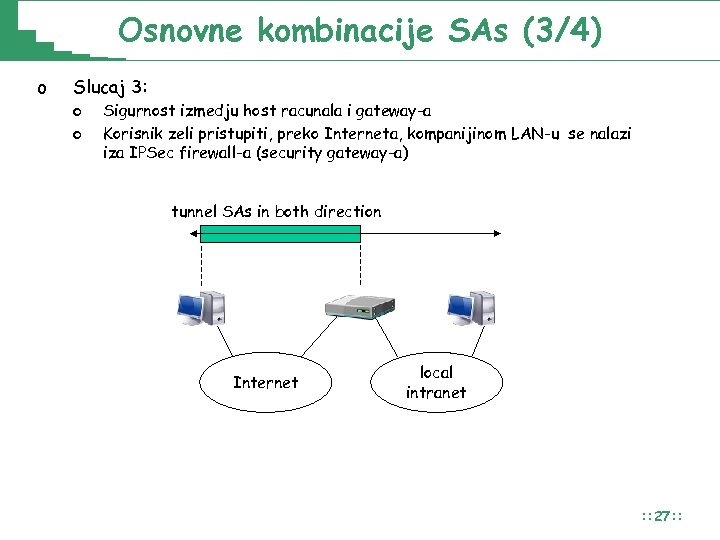 Osnovne kombinacije SAs (3/4)

o Slucaj 3:
o Sigurnost izmedju host racunala i gateway-a
o Korisnik zeli pristupiti, preko Interneta, kompanijinom LAN-u se nalazi iza IPSec firewall-a (security gateway-a)

tunnel SAs in both direction

Internet

local intranet

::27::